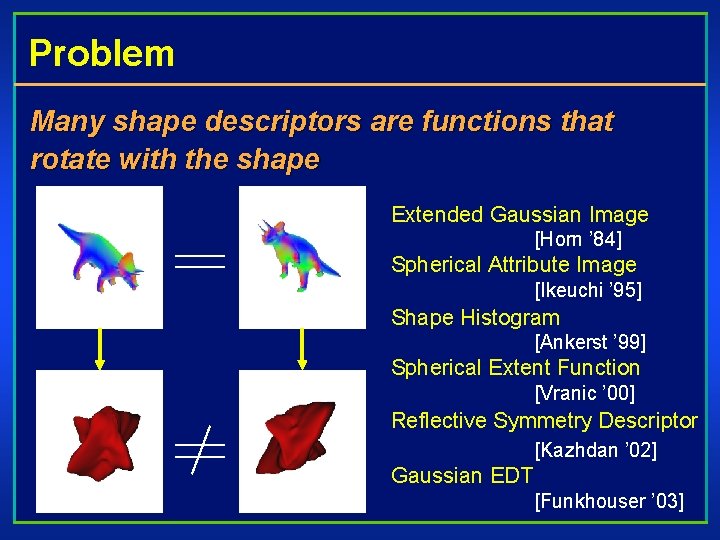 Problem

Many shape descriptors are functions that rotate with the shape

$=$

$\neq$

Extended Gaussian Image
[Horn '84]
Spherical Attribute Image
[Ikeuchi '95]
Shape Histogram
[Ankerst '99]
Spherical Extent Function
[Vranic '00]
Reflective Symmetry Descriptor
[Kazhdan '02]
Gaussian EDT
[Funkhouser '03]